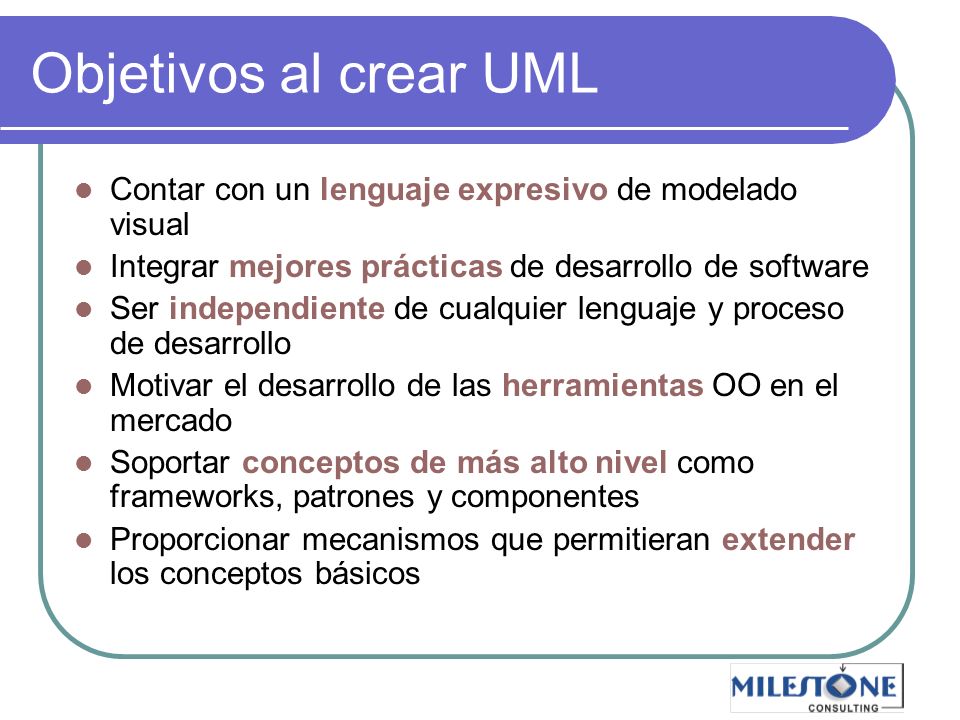 Objetivos al crear UML

- Contar con un lenguaje expresivo de modelado visual
- Integrar mejores prácticas de desarrollo de software
- Ser independiente de cualquier lenguaje y proceso de desarrollo
- Motivar el desarrollo de las herramientas OO en el mercado
- Soportar conceptos de más alto nivel como frameworks, patrones y componentes
- Proporcionar mecanismos que permitieran extender los conceptos básicos

MILESTONE
CONSULTING